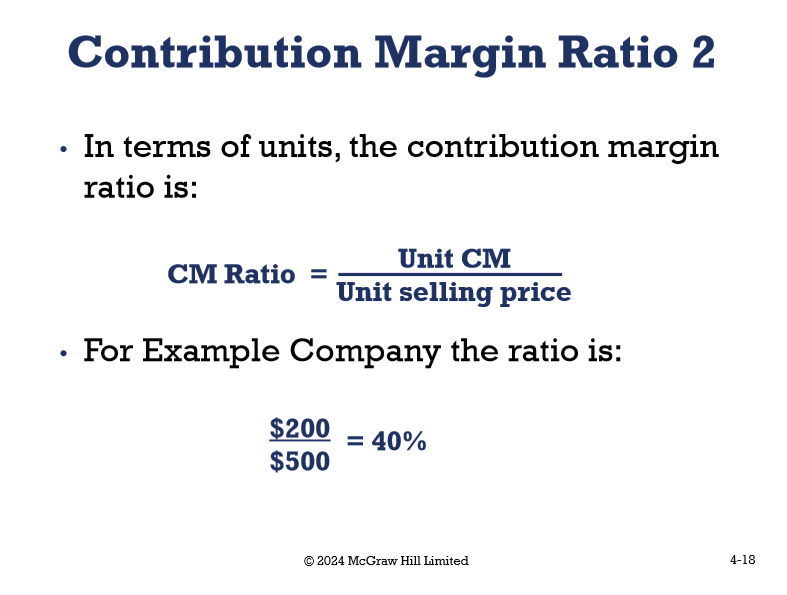 Contribution Margin Ratio 2

• In terms of units, the contribution margin ratio is:

$\text{CM Ratio} = \frac{\text{Unit CM}}{\text{Unit selling price}}$

• For Example Company the ratio is:

$\frac{\$200}{\$500} = 40\%$

© 2024 McGraw Hill Limited

4-18